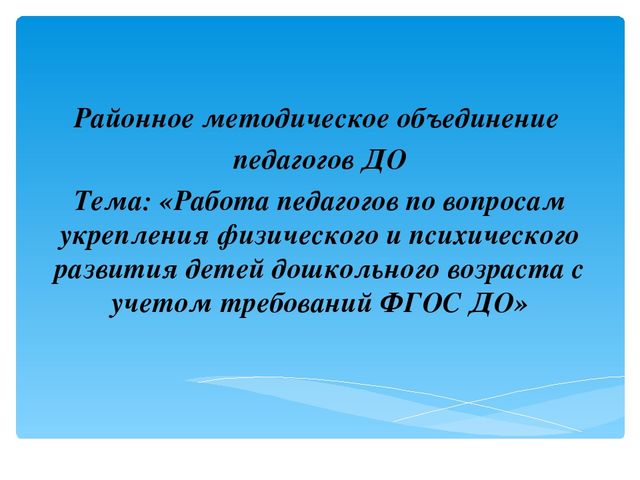 Районное методическое объединение педагогов ДО

Тема: «Работа педагогов по вопросам укрепления физического и психического развития детей дошкольного возраста с учетом требований ФГОС ДО»